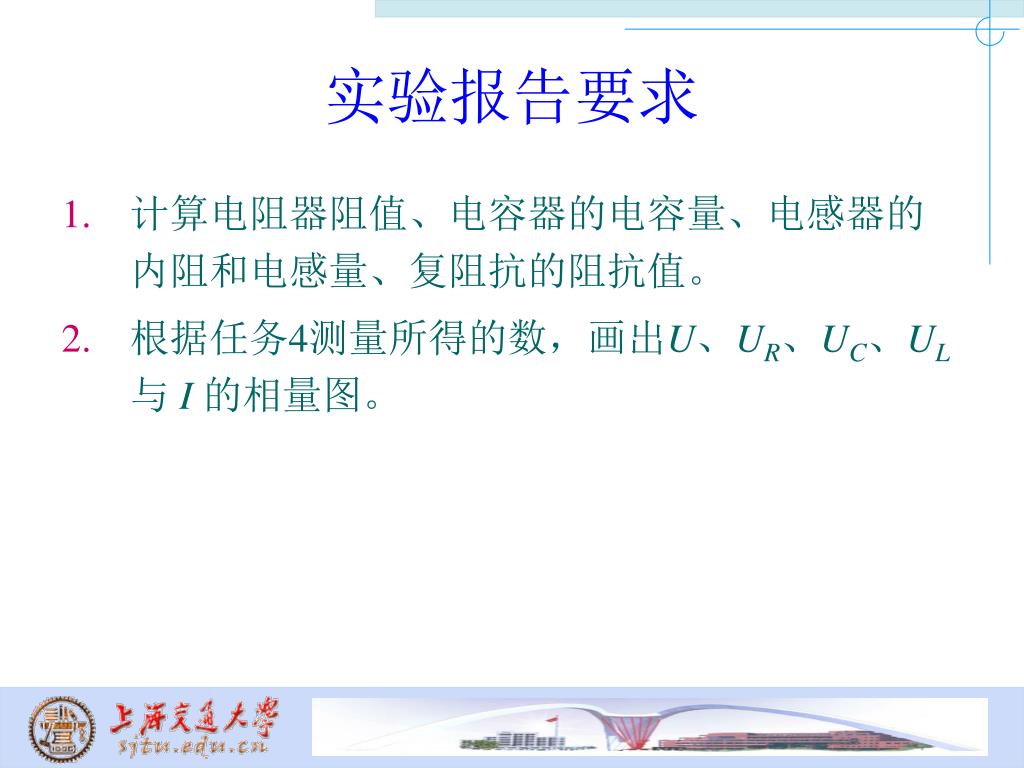 实验报告要求

1. 计算电阻器阻值、电容器的电容量、电感器的内阻和电感量、复阻抗的阻抗值。

2. 根据任务4测量所得的数，画出$U$、$U_R$、$U_C$、$U_L$与 $I$ 的相量图。

上海交通大学
sjtu.edu.cn